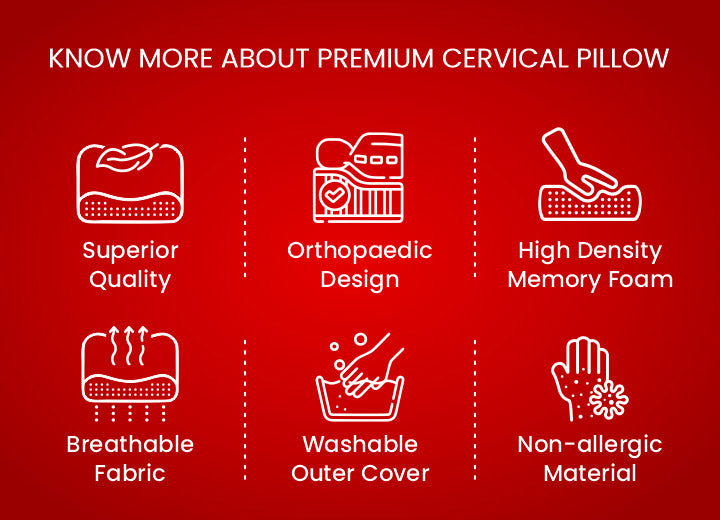 KNOW MORE ABOUT PREMIUM CERVICAL PILLOW

Superior Quality

Orthopaedic Design

High Density Memory Foam

Breathable Fabric

Washable Outer Cover

Non-allergic Material